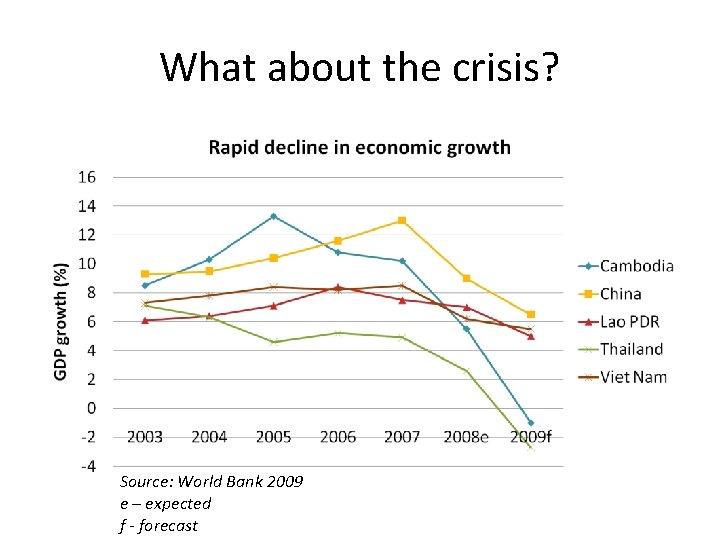 What about the crisis?

Rapid decline in economic growth

GDP growth (%)

16
14
12
10
8
6
4
2
0
-2
-4

2003 2004 2005 2006 2007 2008e 2009f

Cambodia
China
Lao PDR
Thailand
Viet Nam

Source: World Bank 2009
e – expected
f - forecast